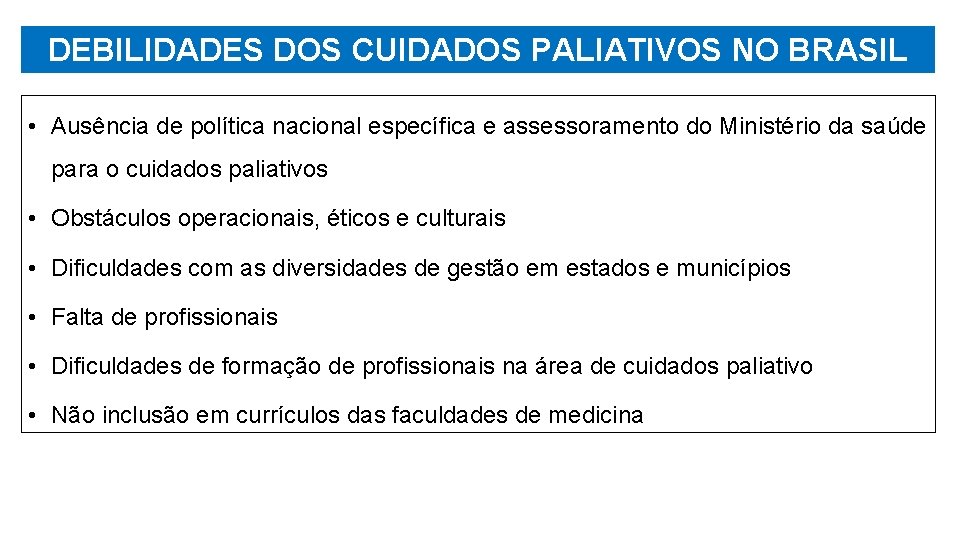 DEBILIDADES DOS CUIDADOS PALIATIVOS NO BRASIL

• Ausência de política nacional específica e assessoramento do Ministério da saúde para o cuidados paliativos
• Obstáculos operacionais, éticos e culturais
• Dificuldades com as diversidades de gestão em estados e municípios
• Falta de profissionais
• Dificuldades de formação de profissionais na área de cuidados paliativo
• Não inclusão em currículos das faculdades de medicina